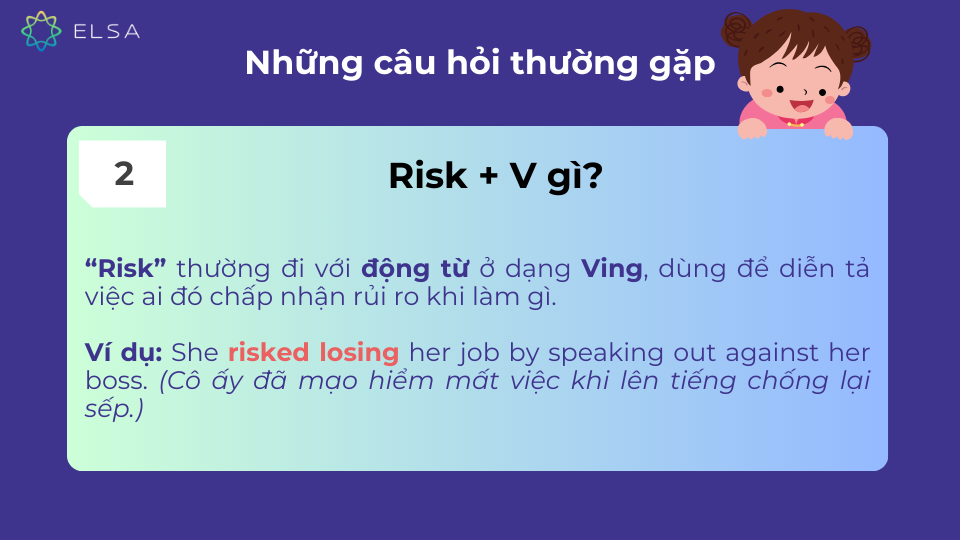 ELSA

Những câu hỏi thường gặp

2

Risk + V gì?

“Risk” thường đi với động từ ở dạng Ving, dùng để diễn tả việc ai đó chấp nhận rủi ro khi làm gì.

Ví dụ: She risked losing her job by speaking out against her boss. (Cô ấy đã mạo hiểm mất việc khi lên tiếng chống lại sếp.)